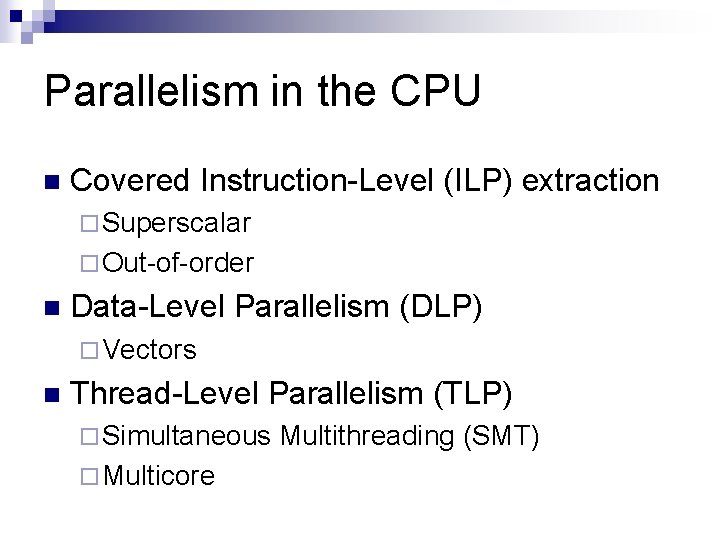 Parallelism in the CPU

■ Covered Instruction-Level (ILP) extraction
□ Superscalar
□ Out-of-order

■ Data-Level Parallelism (DLP)
□ Vectors

■ Thread-Level Parallelism (TLP)
□ Simultaneous Multithreading (SMT)
□ Multicore